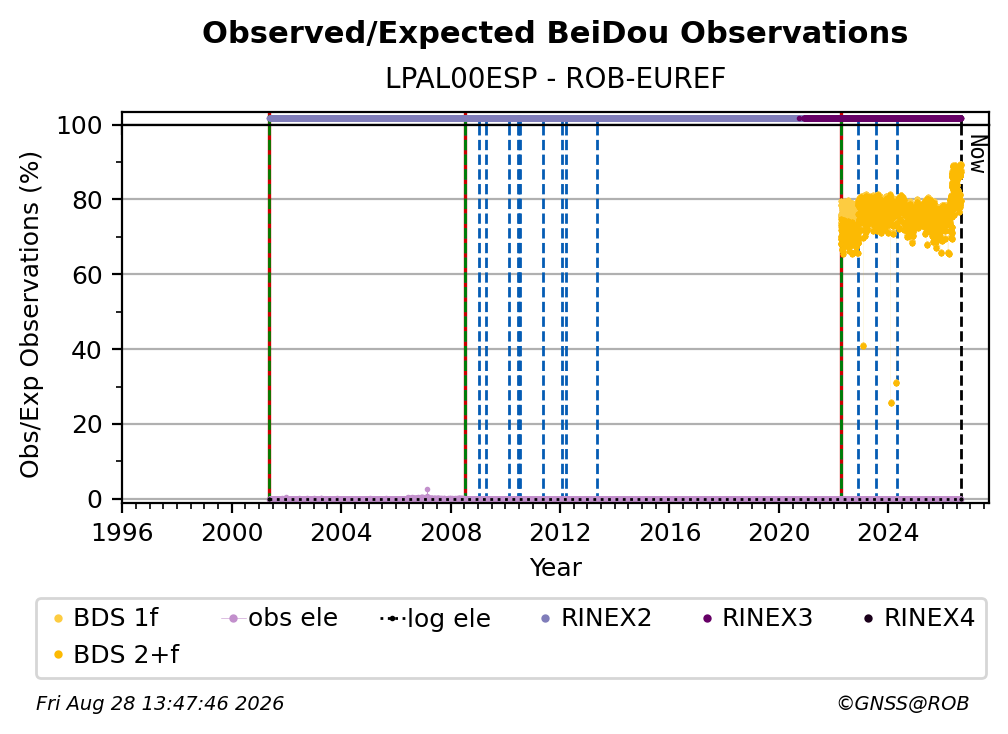 Observed/Expected BeiDou Observations

LPAL00ESP - ROB-EUREF

Obs/Exp Observations (%)

100
80
60
40
20
0

Now

1996 2000 2004 2008 2012 2016 2020 2024

Year

BDS 1f
obs ele
log ele
RINEX2
RINEX3
RINEX4
BDS 2+f

Fri Aug 28 13:47:46 2026

©GNSS@ROB